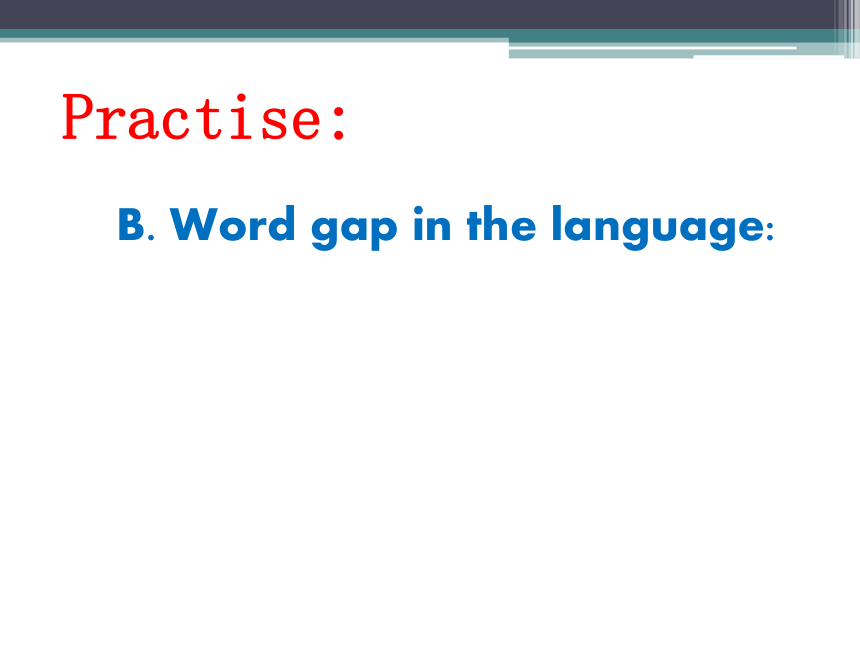 Practise:

B. Word gap in the language: